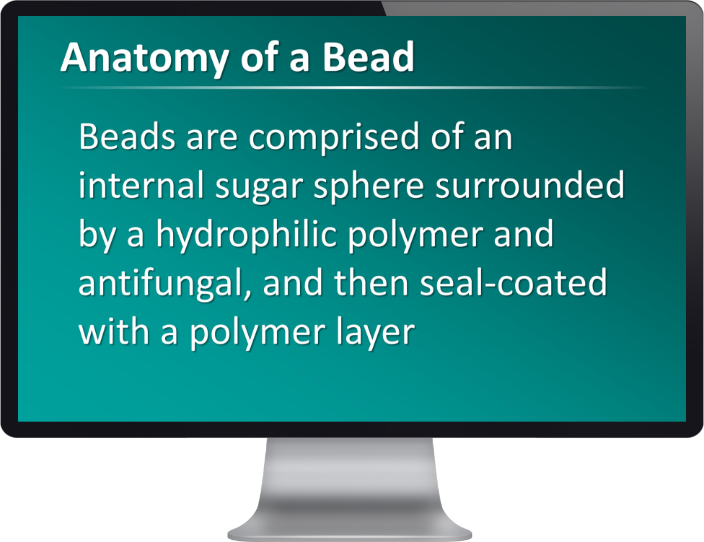 Anatomy of a Bead

Beads are comprised of an internal sugar sphere surrounded by a hydrophilic polymer and antifungal, and then seal-coated with a polymer layer